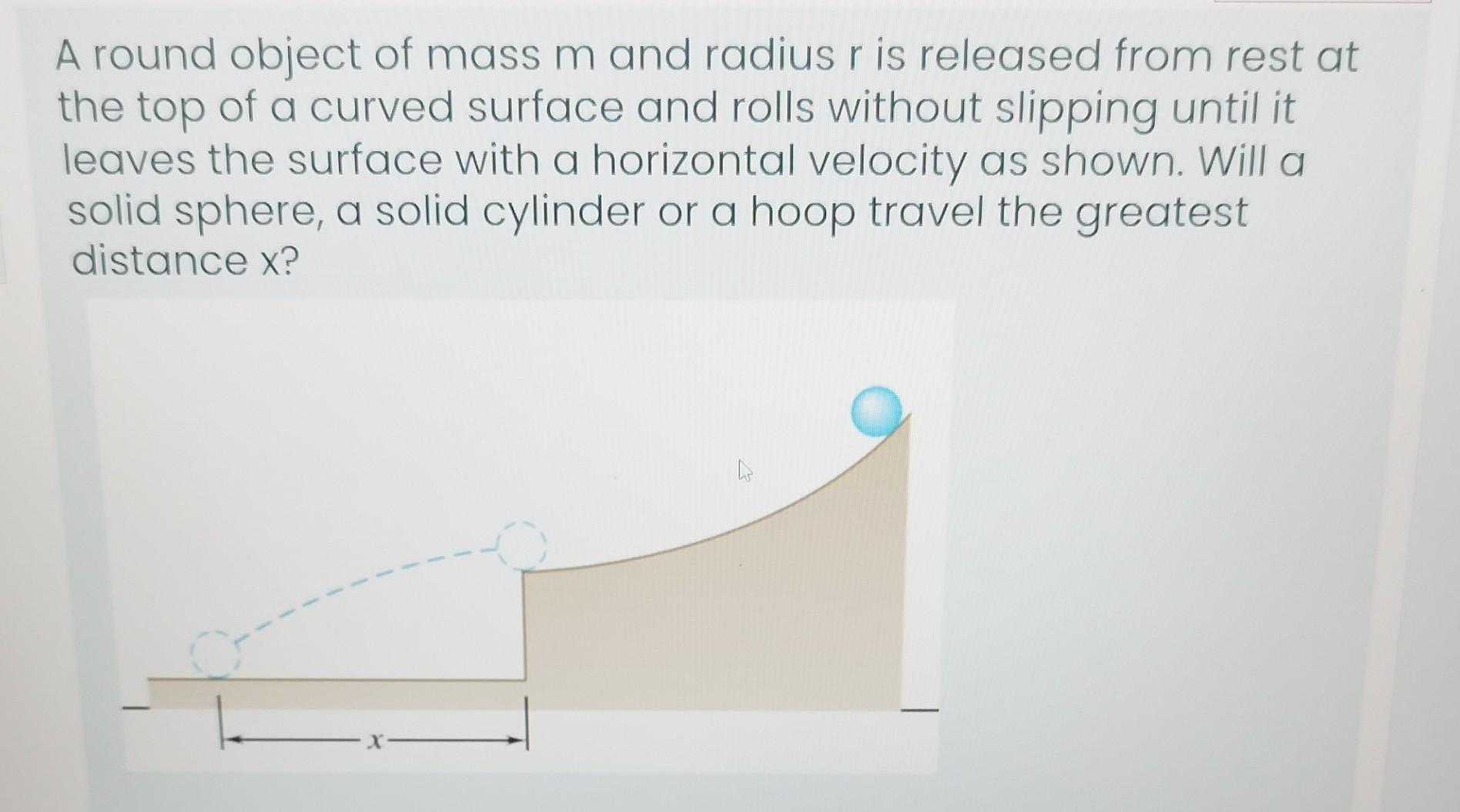 A round object of mass m and radius r is released from rest at the top of a curved surface and rolls without slipping until it leaves the surface with a horizontal velocity as shown. Will a solid sphere, a solid cylinder or a hoop travel the greatest distance x?

$x$